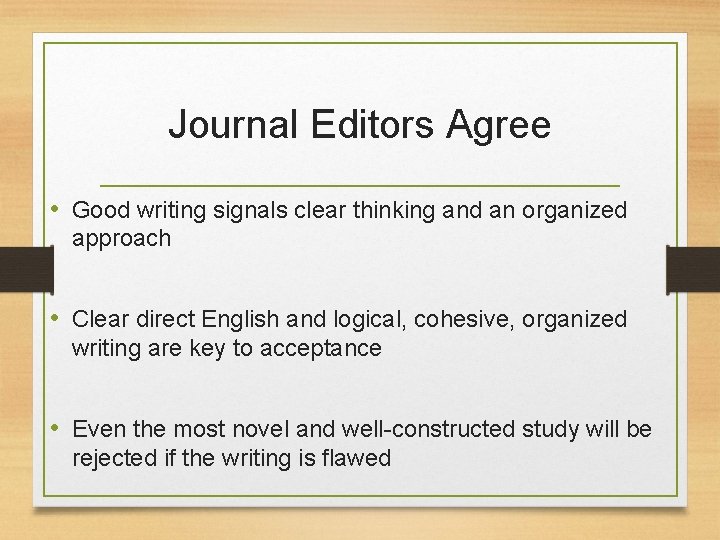 Journal Editors Agree

• Good writing signals clear thinking and an organized approach

• Clear direct English and logical, cohesive, organized writing are key to acceptance

• Even the most novel and well-constructed study will be rejected if the writing is flawed